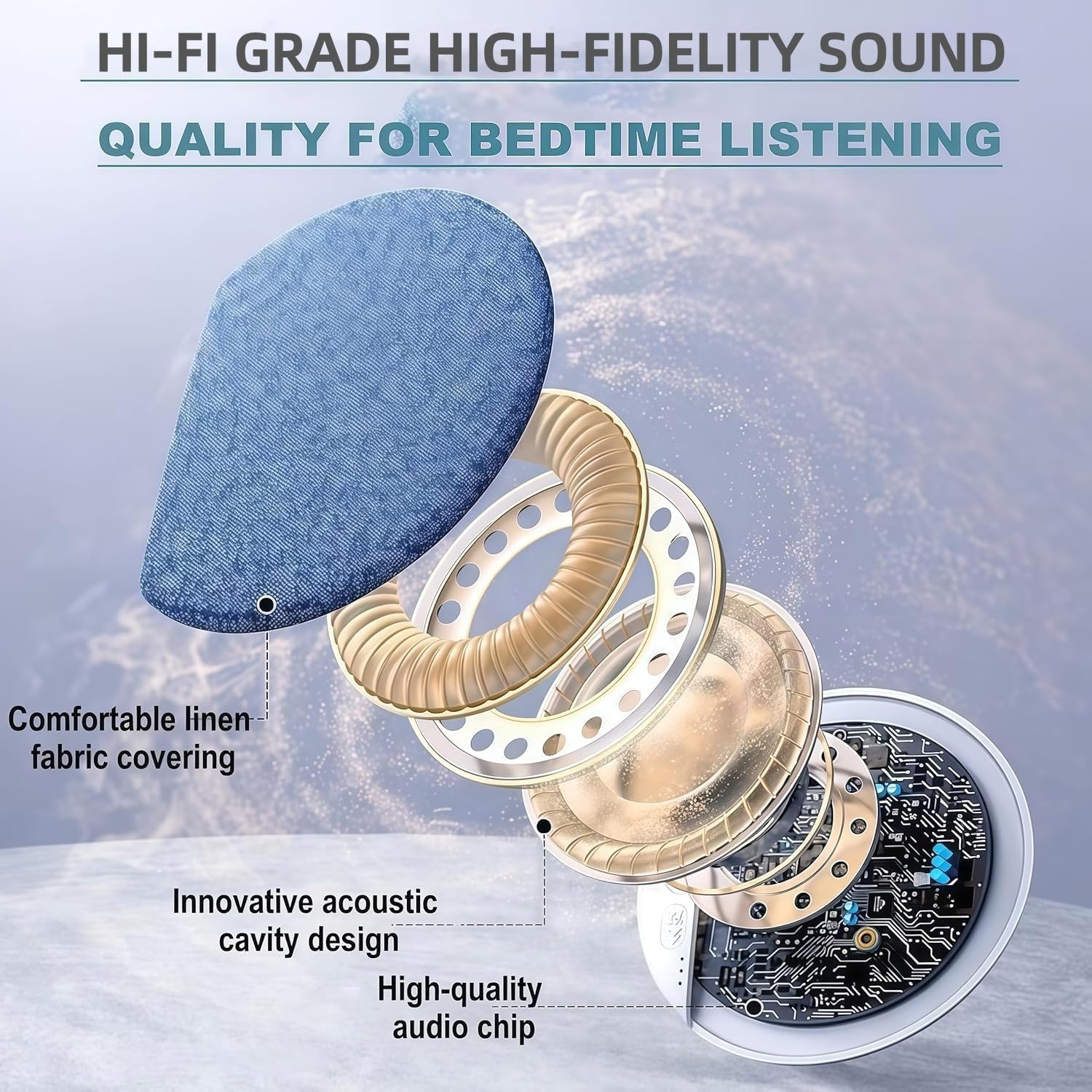 HI-FI GRADE HIGH-FIDELITY SOUND

QUALITY FOR BEDTIME LISTENING

Comfortable linen fabric covering

Innovative acoustic cavity design

High-quality audio chip